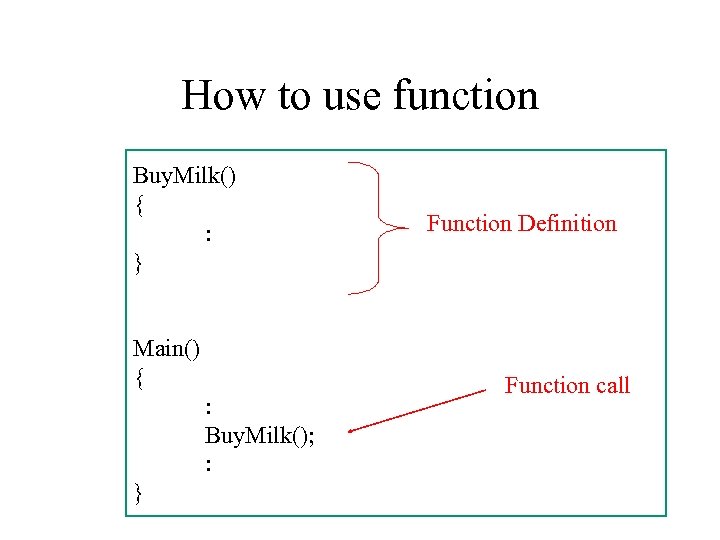 How to use function

BuyMilk()
{
:
}

Function Definition

Main()
{
:
BuyMilk();
:
}

Function call